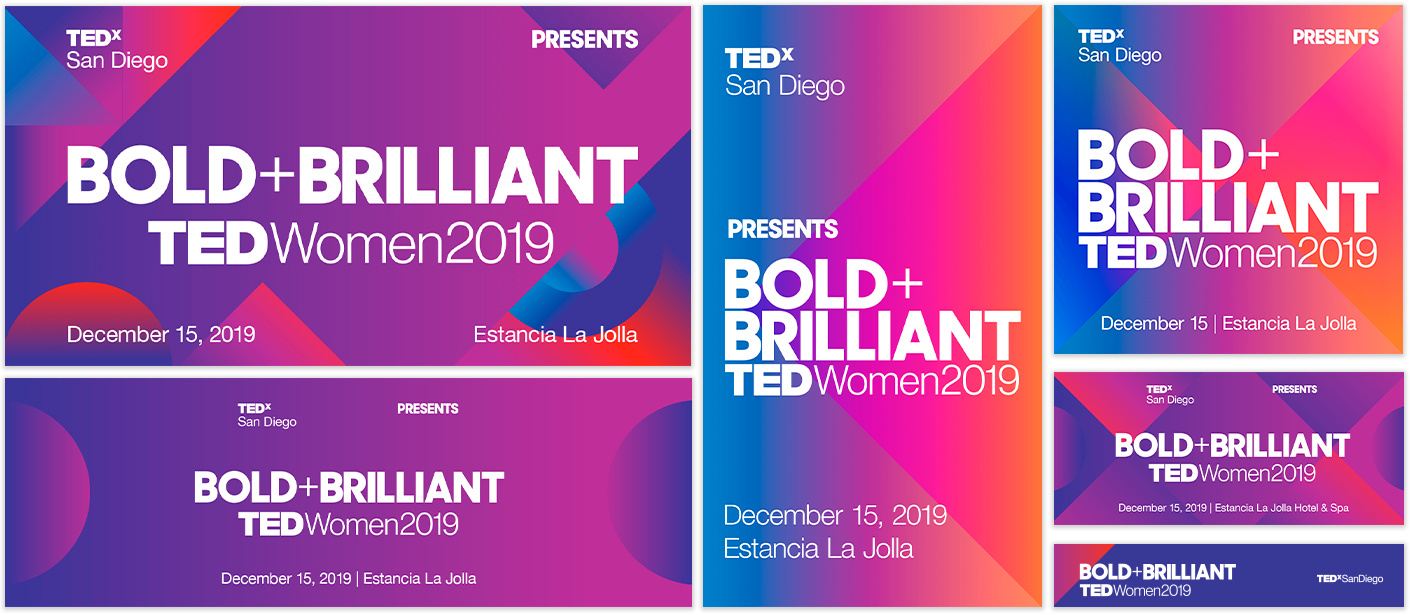 TEDx
San Diego

PRESENTS

BOLD+BRILLIANT
TEDWomen2019

December 15, 2019

Estancia La Jolla

TEDx
San Diego

PRESENTS

BOLD+BRILLIANT
TEDWomen2019

December 15, 2019 | Estancia La Jolla

TEDx
San Diego

PRESENTS

BOLD+
BRILLIANT
TEDWomen2019

December 15, 2019
Estancia La Jolla

TEDx
San Diego

PRESENTS

BOLD+
BRILLIANT
TEDWomen2019

December 15 | Estancia La Jolla

TEDx
San Diego

PRESENTS

BOLD+BRILLIANT
TEDWomen2019

December 15, 2019 | Estancia La Jolla Hotel & Spa

BOLD+BRILLIANT
TEDWomen2019

TEDxSanDiego